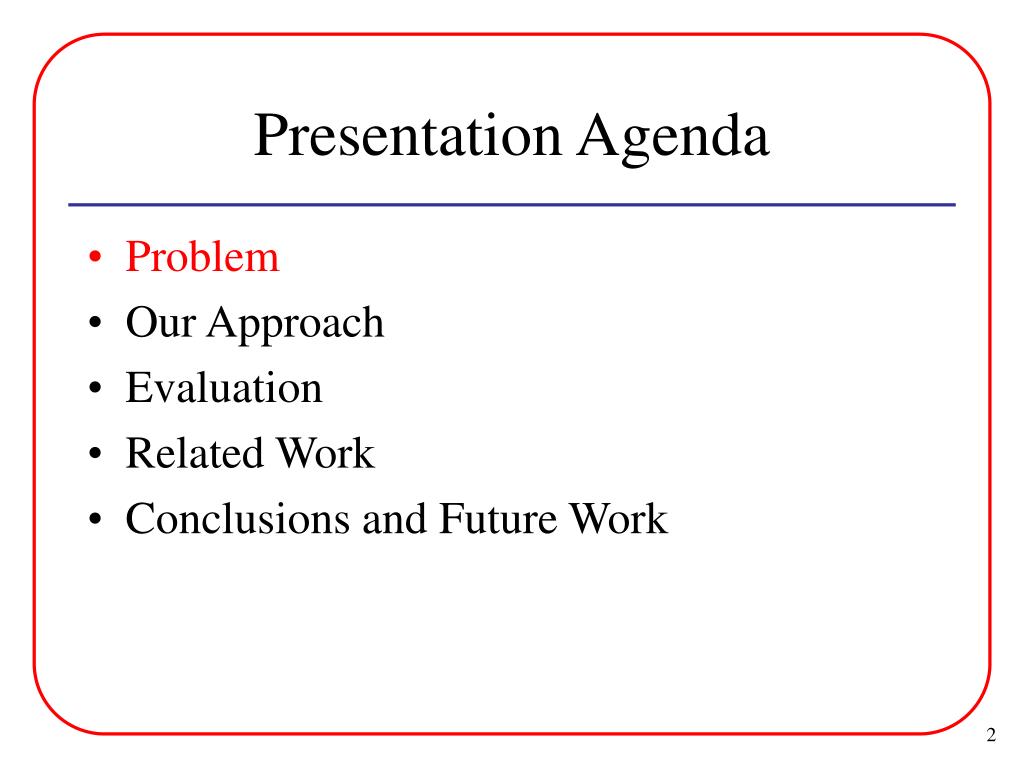 Presentation Agenda

• Problem
• Our Approach
• Evaluation
• Related Work
• Conclusions and Future Work

2